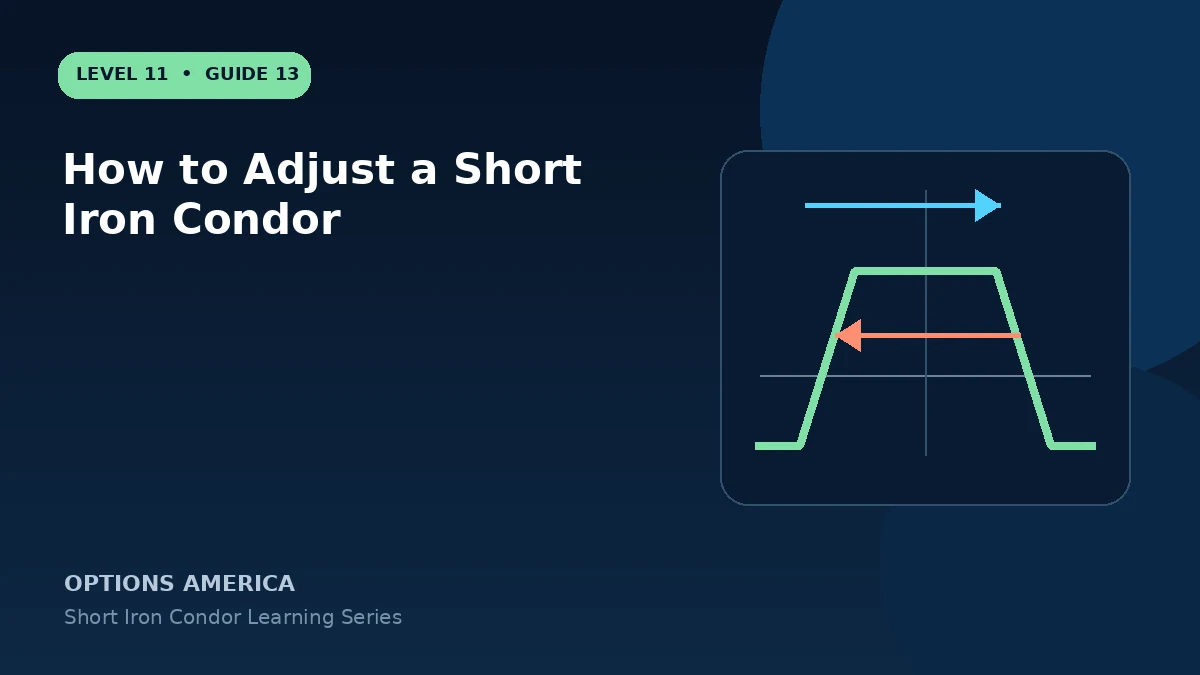 LEVEL 11 • GUIDE 13

How to Adjust a Short Iron Condor

OPTIONS AMERICA

Short Iron Condor Learning Series